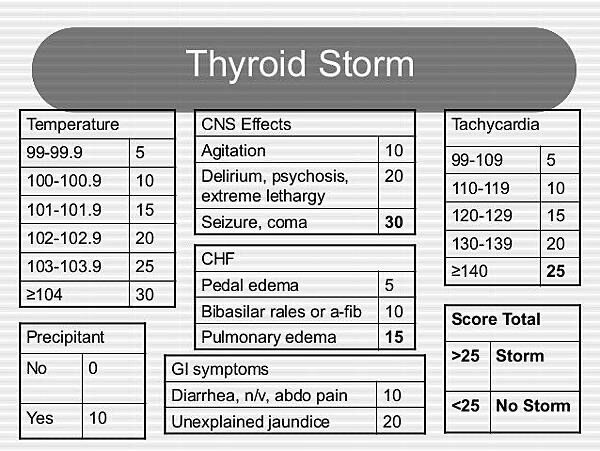 Thyroid Storm

| Temperature | |
|---|---|
| 99-99.9 | 5 |
| 100-100.9 | 10 |
| 101-101.9 | 15 |
| 102-102.9 | 20 |
| 103-103.9 | 25 |
| ≥104 | 30 |

| Precipitant | |
|---|---|
| No | 0 |
| Yes | 10 |

| CNS Effects | |
|---|---|
| Agitation | 10 |
| Delirium, psychosis, extreme lethargy | 20 |
| Seizure, coma | **30** |

| CHF | |
|---|---|
| Pedal edema | 5 |
| Bibasilar rales or a-fib | 10 |
| Pulmonary edema | **15** |

| GI symptoms | |
|---|---|
| Diarrhea, n/v, abdo pain | 10 |
| Unexplained jaundice | 20 |

| Tachycardia | |
|---|---|
| 99-109 | 5 |
| 110-119 | 10 |
| 120-129 | 15 |
| 130-139 | 20 |
| ≥140 | **25** |

| **Score Total** | |
|---|---|
| **>25** | **Storm** |
| **<25** | **No Storm** |